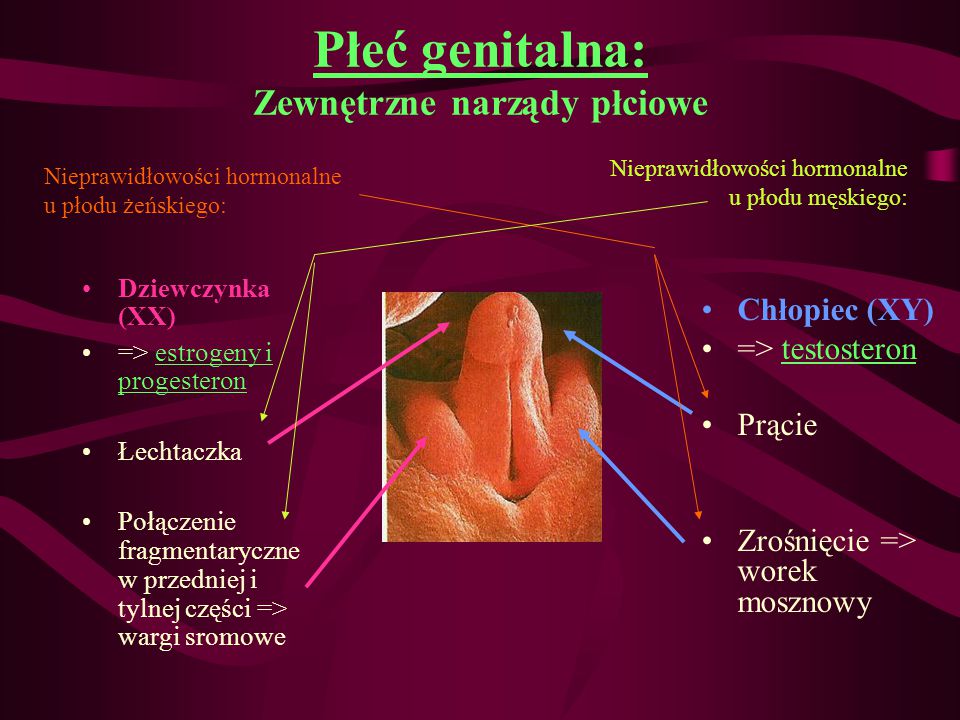 Płeć genitalna:
Zewnętrzne narządy płciowe

Nieprawidłowości hormonalne u płodu żeńskiego:

Nieprawidłowości hormonalne u płodu męskiego:

- Dziewczynka (XX)
- => estrogeny i progesteron
- Łechtaczka
- Połączenie fragmentaryczne w przedniej i tylnej części => wargi sromowe

- Chłopiec (XY)
- => testosteron
- Prącie
- Zrośnięcie => worek mosznowy